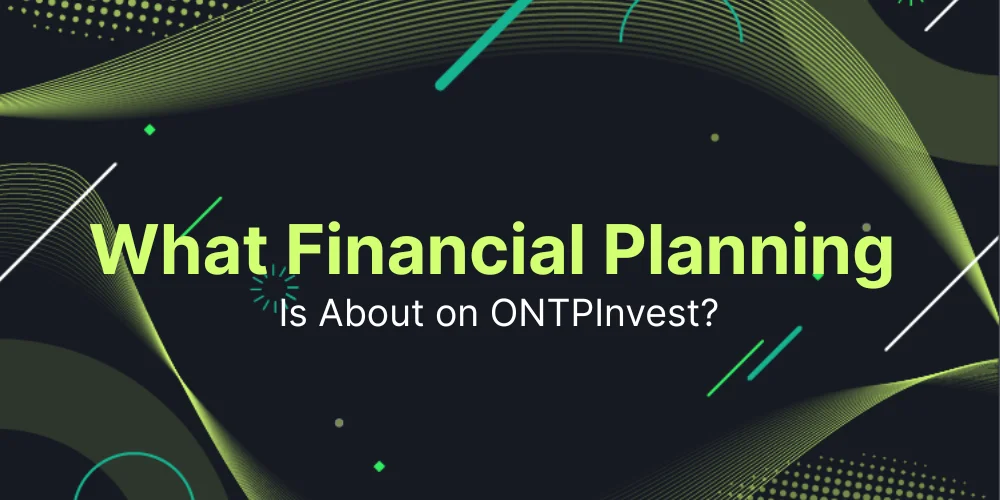 What Financial Planning
Is About on ONTPInvest?